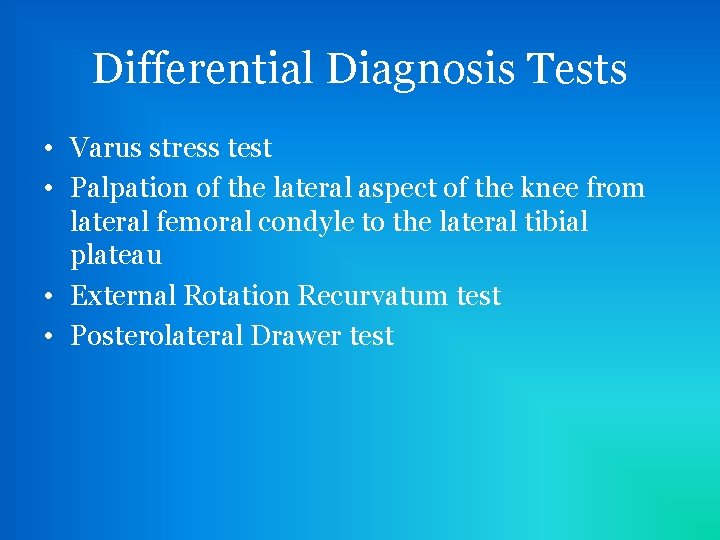 Differential Diagnosis Tests

• Varus stress test
• Palpation of the lateral aspect of the knee from lateral femoral condyle to the lateral tibial plateau
• External Rotation Recurvatum test
• Posterolateral Drawer test